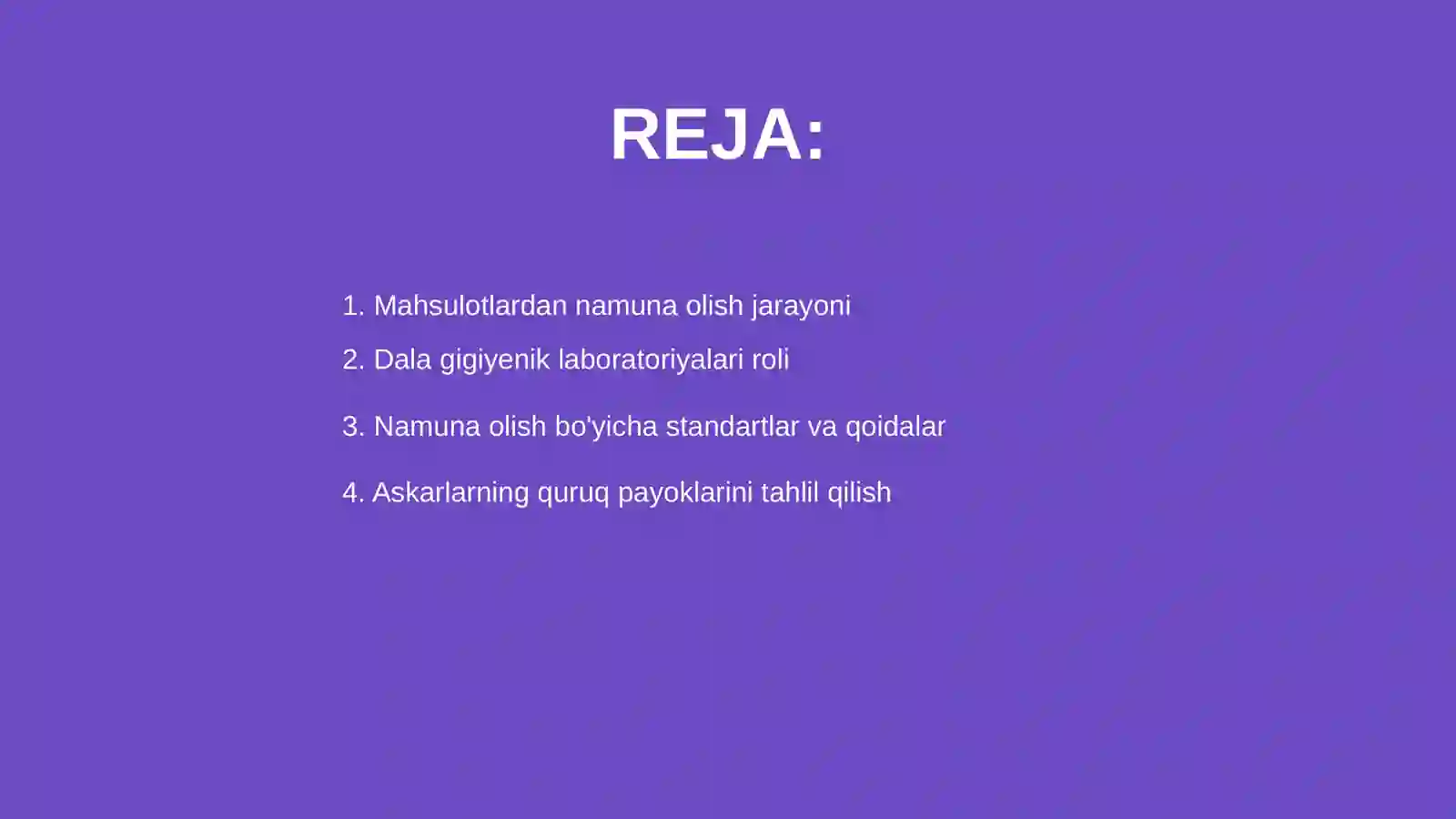 REJA:

1. Mahsulotlardan namuna olish jarayoni

2. Dala gigiyenik laboratoriyalari roli

3. Namuna olish bo'yicha standartlar va qoidalar

4. Askarlarning quruq payoklarini tahlil qilish